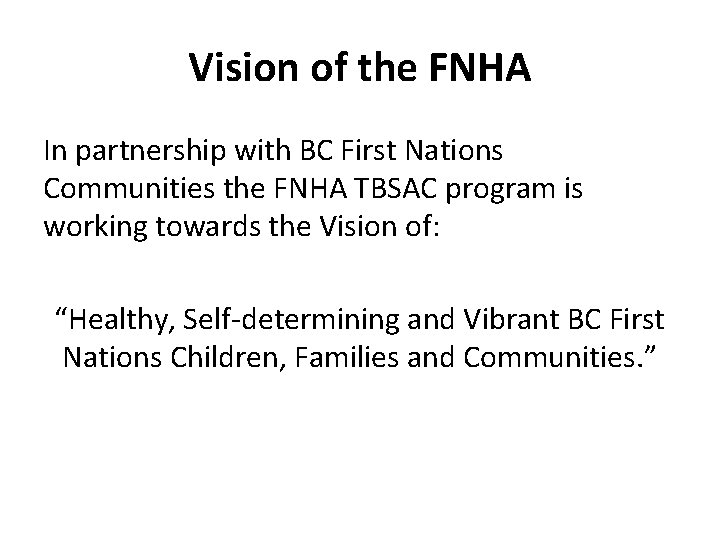 Vision of the FNHA

In partnership with BC First Nations Communities the FNHA TBSAC program is working towards the Vision of:

“Healthy, Self-determining and Vibrant BC First Nations Children, Families and Communities.”